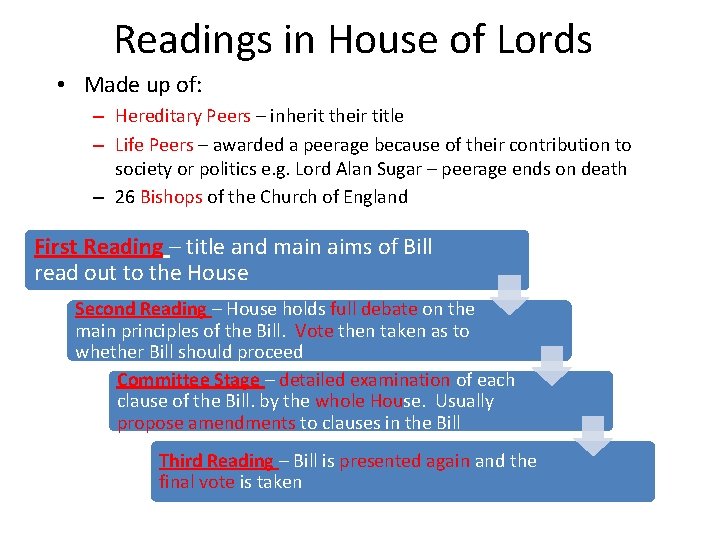 Readings in House of Lords

• Made up of:
– Hereditary Peers – inherit their title
– Life Peers – awarded a peerage because of their contribution to society or politics e.g. Lord Alan Sugar – peerage ends on death
– 26 Bishops of the Church of England

First Reading – title and main aims of Bill read out to the House

Second Reading – House holds full debate on the main principles of the Bill. Vote then taken as to whether Bill should proceed

Committee Stage – detailed examination of each clause of the Bill. by the whole House. Usually propose amendments to clauses in the Bill

Third Reading – Bill is presented again and the final vote is taken